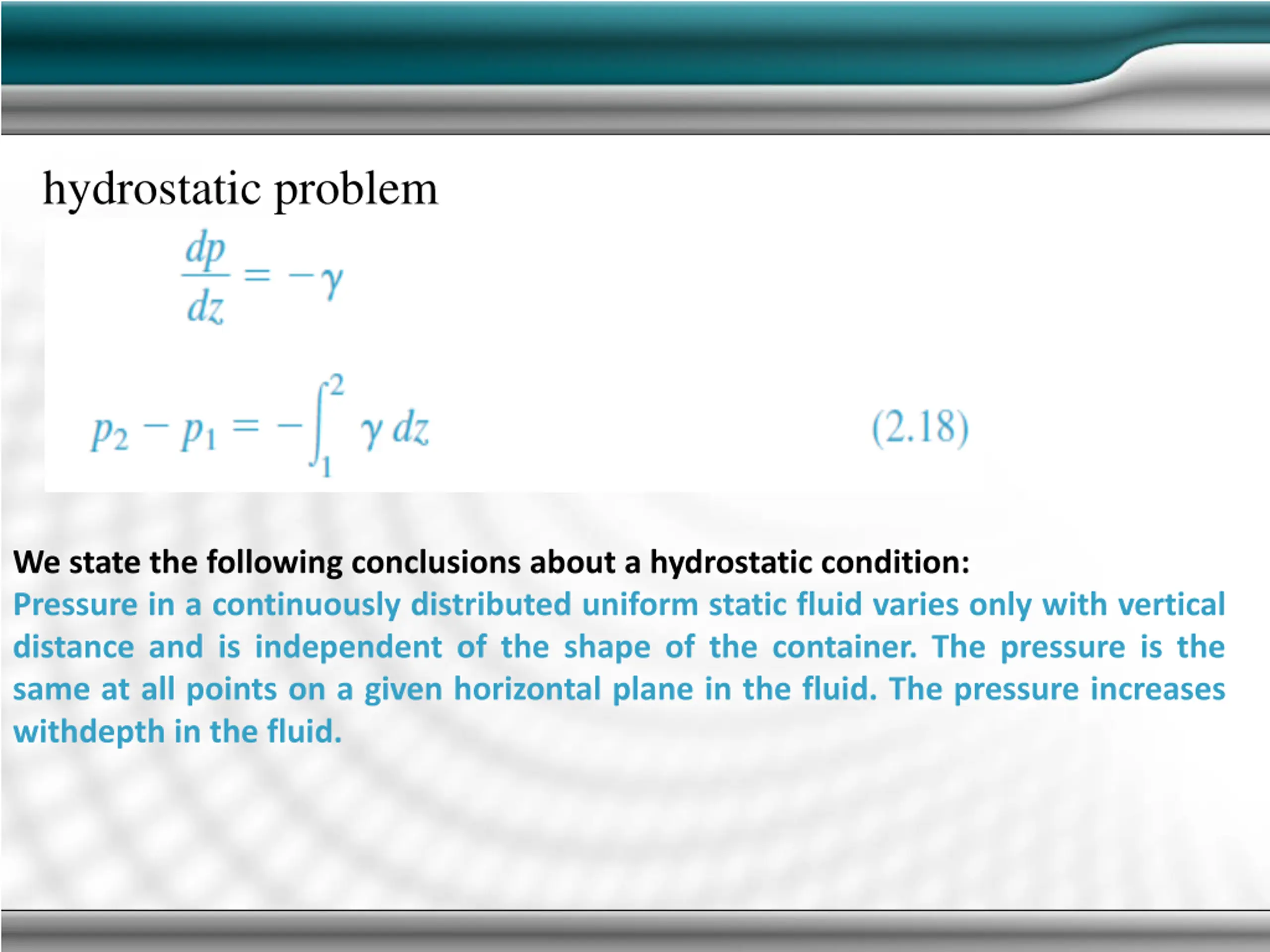 hydrostatic problem

$\frac{dp}{dz} = -\gamma$

$p_2 - p_1 = -\int_1^2 \gamma \, dz$ (2.18)

We state the following conclusions about a hydrostatic condition:
Pressure in a continuously distributed uniform static fluid varies only with vertical distance and is independent of the shape of the container. The pressure is the same at all points on a given horizontal plane in the fluid. The pressure increases withdepth in the fluid.